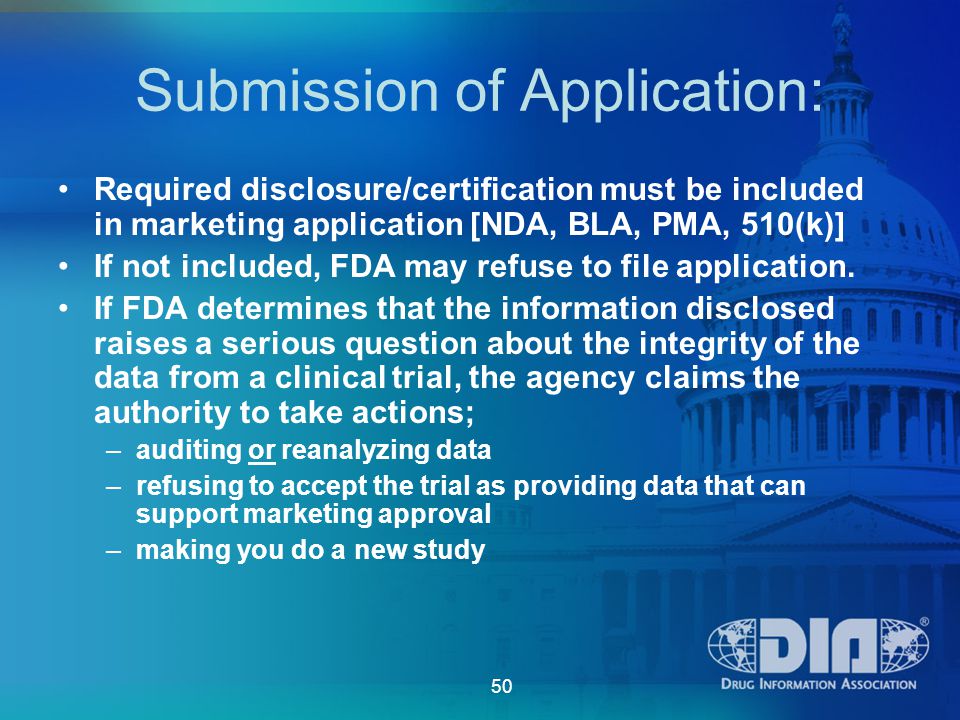 Submission of Application:

• Required disclosure/certification must be included in marketing application [NDA, BLA, PMA, 510(k)]
• If not included, FDA may refuse to file application.
• If FDA determines that the information disclosed raises a serious question about the integrity of the data from a clinical trial, the agency claims the authority to take actions;
– auditing or reanalyzing data
– refusing to accept the trial as providing data that can support marketing approval
– making you do a new study

50

DIA®
DRUG INFORMATION ASSOCIATION